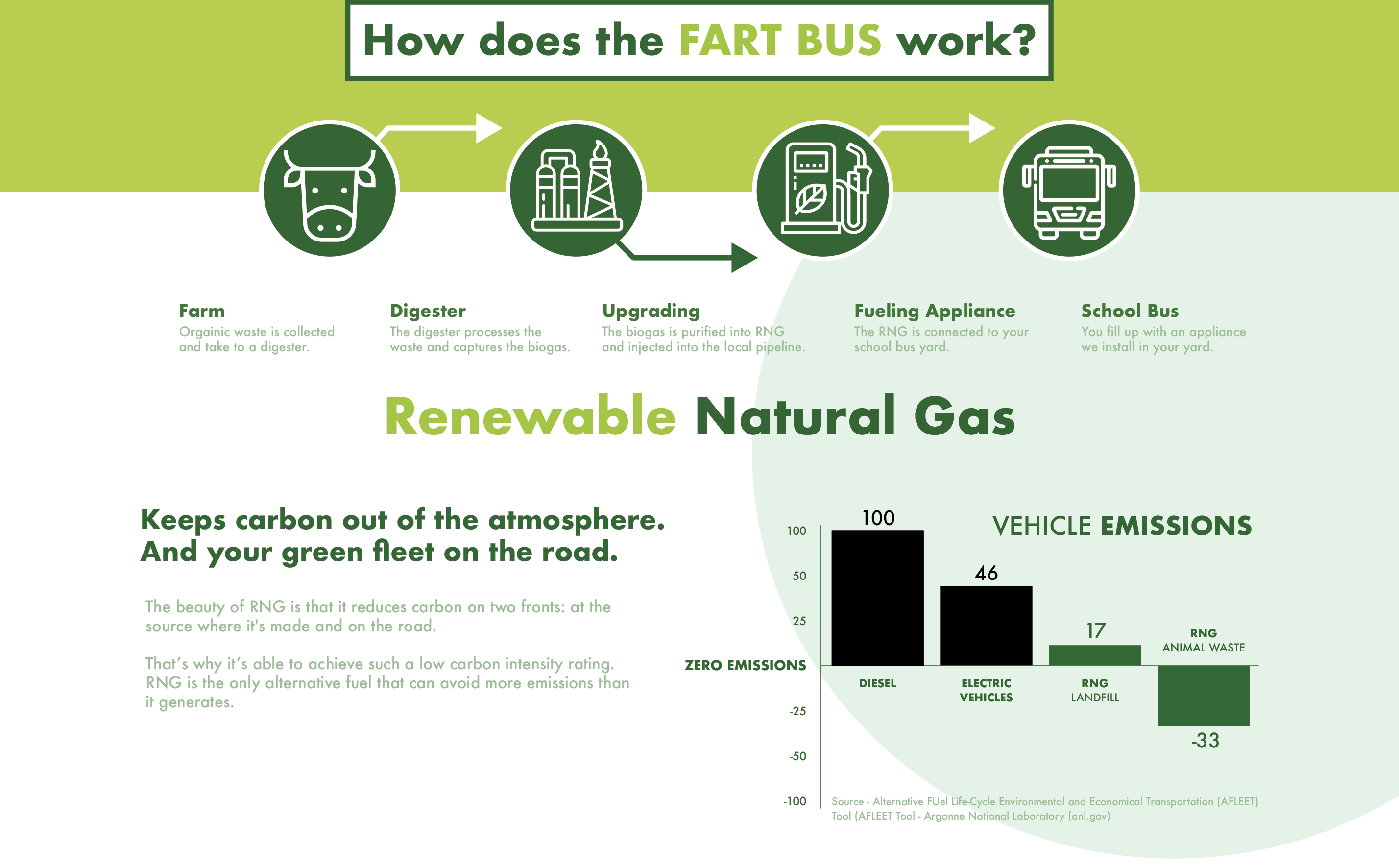 How does the FART BUS work?

Farm
Orgainic waste is collected and take to a digester.

Digester
The digester processes the waste and captures the biogas.

Upgrading
The biogas is purified into RNG and injected into the local pipeline.

Fueling Appliance
The RNG is connected to your school bus yard.

School Bus
You fill up with an appliance we install in your yard.

Renewable Natural Gas

Keeps carbon out of the atmosphere.
And your green fleet on the road.

The beauty of RNG is that it reduces carbon on two fronts: at the source where it's made and on the road.

That's why it's able to achieve such a low carbon intensity rating. RNG is the only alternative fuel that can avoid more emissions than it generates.

VEHICLE EMISSIONS

100
50
25
ZERO EMISSIONS
-25
-50
-100

100
DIESEL
46
ELECTRIC VEHICLES
17
RNG LANDFILL
RNG ANIMAL WASTE
-33

Source - Alternative FUel Life-Cycle Environmental and Economical Transportation (AFLEET) Tool (AFLEET Tool - Argonne National Laboratory (anl.gov)